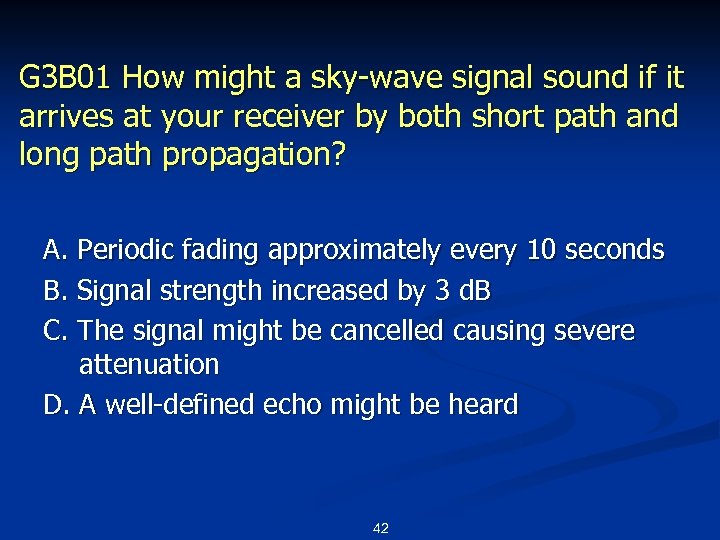 G3B01 How might a sky-wave signal sound if it arrives at your receiver by both short path and long path propagation?

A. Periodic fading approximately every 10 seconds
B. Signal strength increased by 3 dB
C. The signal might be cancelled causing severe attenuation
D. A well-defined echo might be heard

42